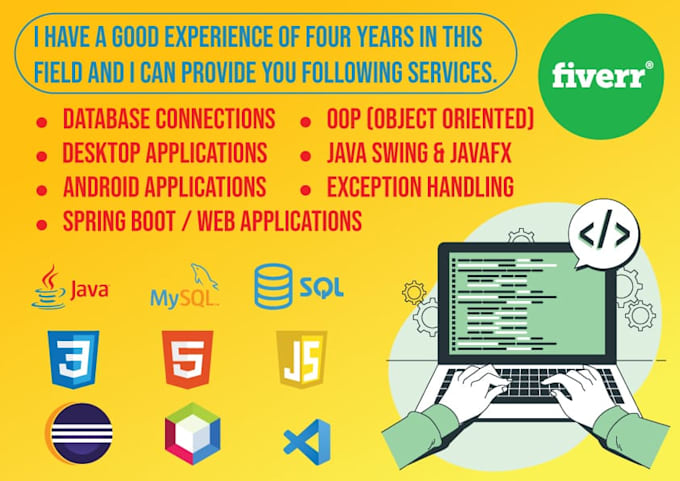 I HAVE A GOOD EXPERIENCE OF FOUR YEARS IN THIS FIELD AND I CAN PROVIDE YOU FOLLOWING SERVICES.

fiverr®

- DATABASE CONNECTIONS
- DESKTOP APPLICATIONS
- ANDROID APPLICATIONS
- SPRING BOOT / WEB APPLICATIONS
- OOP (OBJECT ORIENTED)
- JAVA SWING & JAVAFX
- EXCEPTION HANDLING

Java
MySQL
SQL
3
5
JS
</>